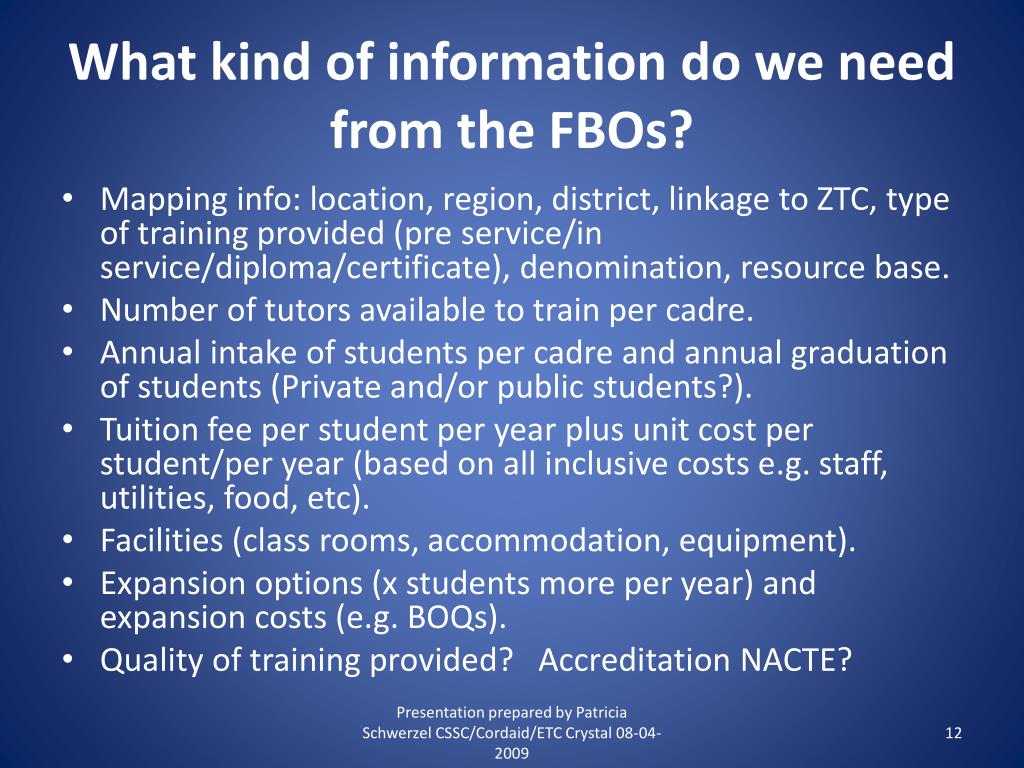 What kind of information do we need from the FBOs?

• Mapping info: location, region, district, linkage to ZTC, type of training provided (pre service/in service/diploma/certificate), denomination, resource base.
• Number of tutors available to train per cadre.
• Annual intake of students per cadre and annual graduation of students (Private and/or public students?).
• Tuition fee per student per year plus unit cost per student/per year (based on all inclusive costs e.g. staff, utilities, food, etc).
• Facilities (class rooms, accommodation, equipment).
• Expansion options (x students more per year) and expansion costs (e.g. BOQs).
• Quality of training provided? Accreditation NACTE?

Presentation prepared by Patricia Schwerzel CSSC/Cordaid/ETC Crystal 08-04-2009

12